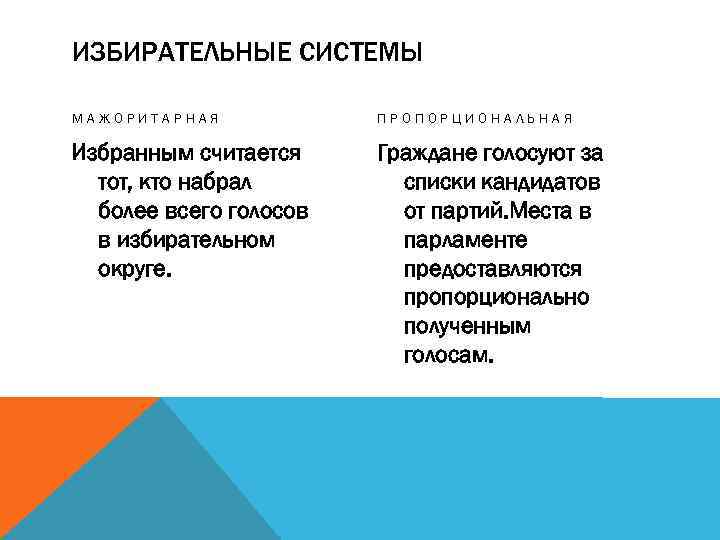 ИЗБИРАТЕЛЬНЫЕ СИСТЕМЫ

МАЖОРИТАРНАЯ

Избранным считается тот, кто набрал более всего голосов в избирательном округе.

ПРОПОРЦИОНАЛЬНАЯ

Граждане голосуют за списки кандидатов от партий.Места в парламенте предоставляются пропорционально полученным голосам.